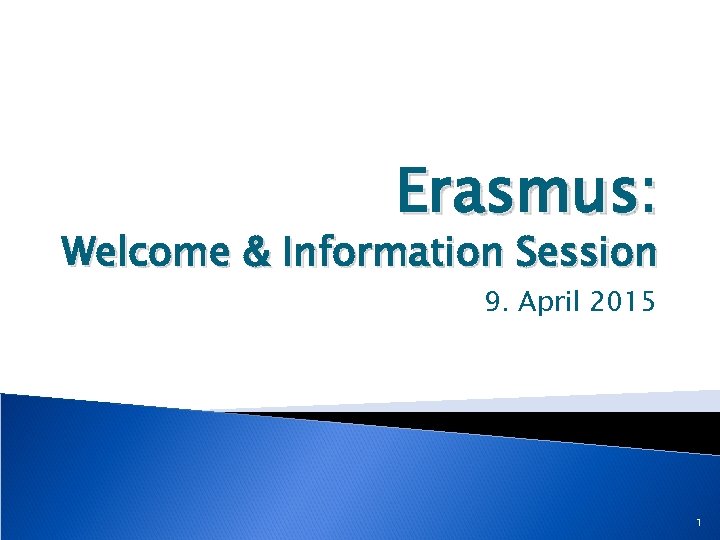 Erasmus:
Welcome & Information Session

9. April 2015

1